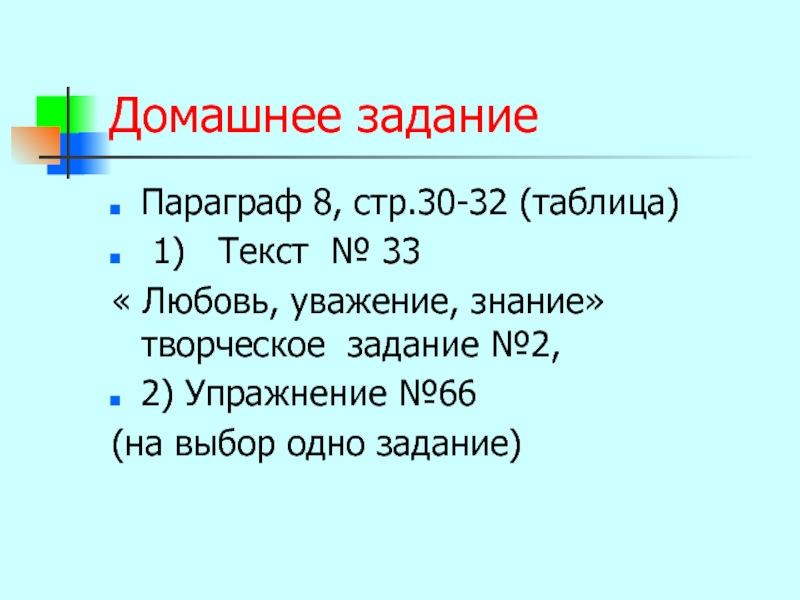 Домашнее задание

Параграф 8, стр.30-32 (таблица)

1) Текст № 33

« Любовь, уважение, знание» творческое задание №2,

2) Упражнение №66

(на выбор одно задание)